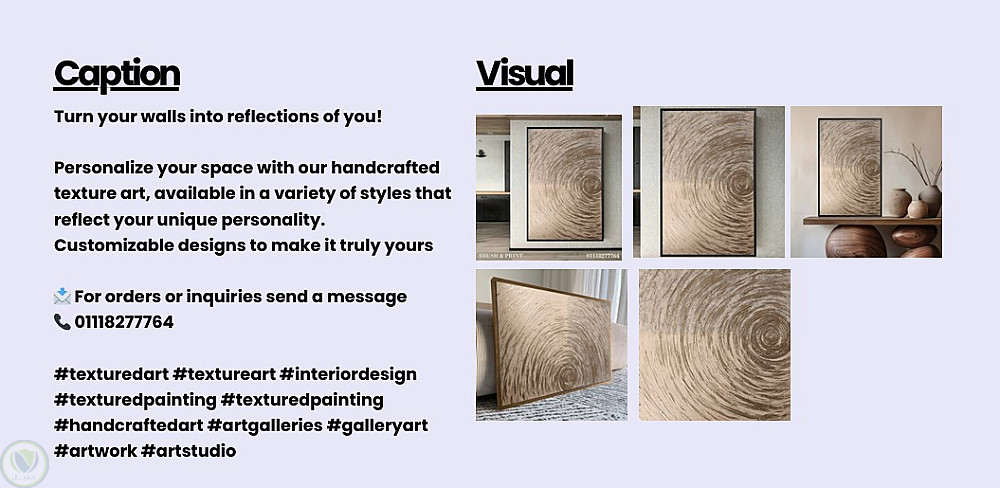 Caption

Turn your walls into reflections of you!

Personalize your space with our handcrafted texture art, available in a variety of styles that reflect your unique personality.
Customizable designs to make it truly yours

📩 For orders or inquiries send a message
📞 01118277764

#texturedart #textureart #interiordesign #texturedpainting #texturedpainting #handcraftedart #artgalleries #galleryart #artwork #artstudio

Visual

BRUSH & PRINT 01118277764